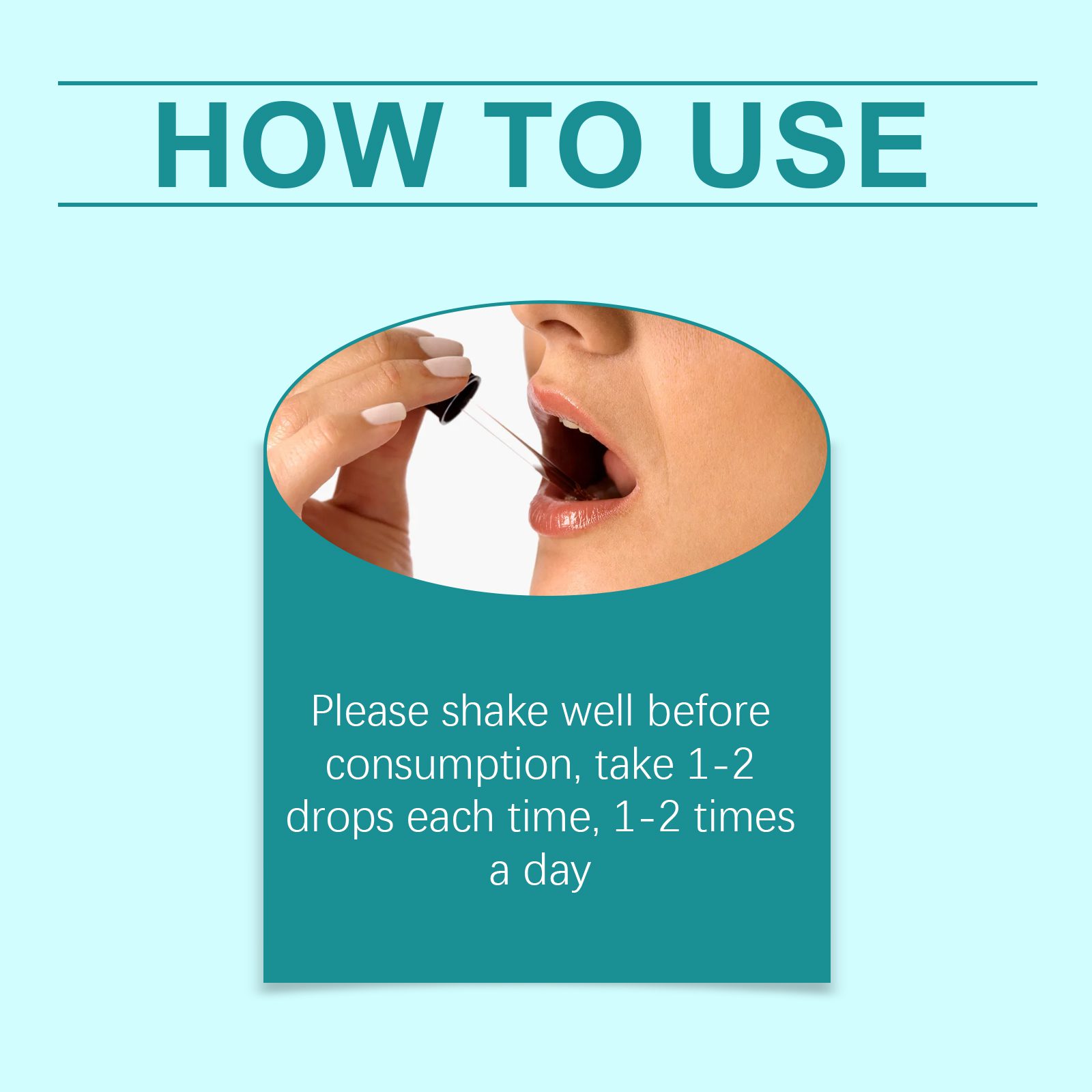 HOW TO USE

Please shake well before consumption, take 1-2 drops each time, 1-2 times a day